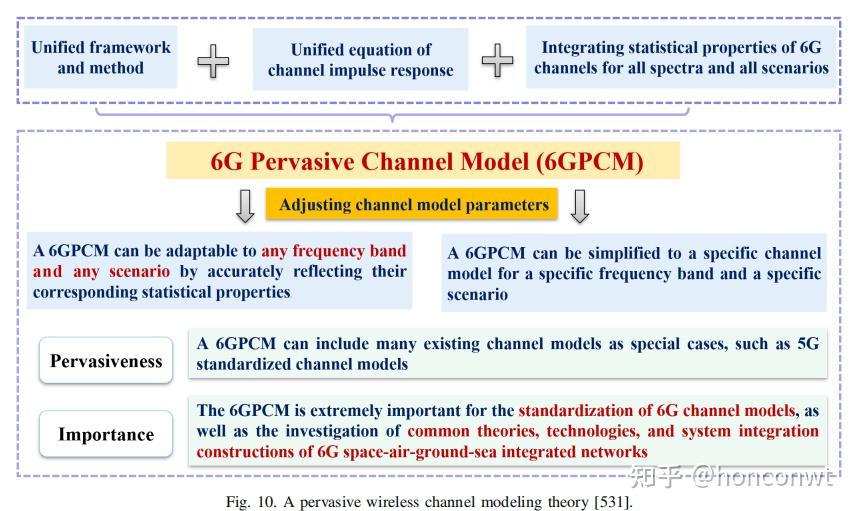 Unified framework and method

Unified equation of channel impulse response

Integrating statistical properties of 6G channels for all spectra and all scenarios

6G Pervasive Channel Model (6GPCM)

Adjusting channel model parameters

A 6GPCM can be adaptable to any frequency band and any scenario by accurately reflecting their corresponding statistical properties

A 6GPCM can be simplified to a specific channel model for a specific frequency band and a specific scenario

Pervasiveness

A 6GPCM can include many existing channel models as special cases, such as 5G standardized channel models

Importance

The 6GPCM is extremely important for the standardization of 6G channel models, as well as the investigation of common theories, technologies, and system integration constructions of 6G space-air-ground-sea integrated networks

知乎 @honconwt

Fig. 10. A pervasive wireless channel modeling theory [531].